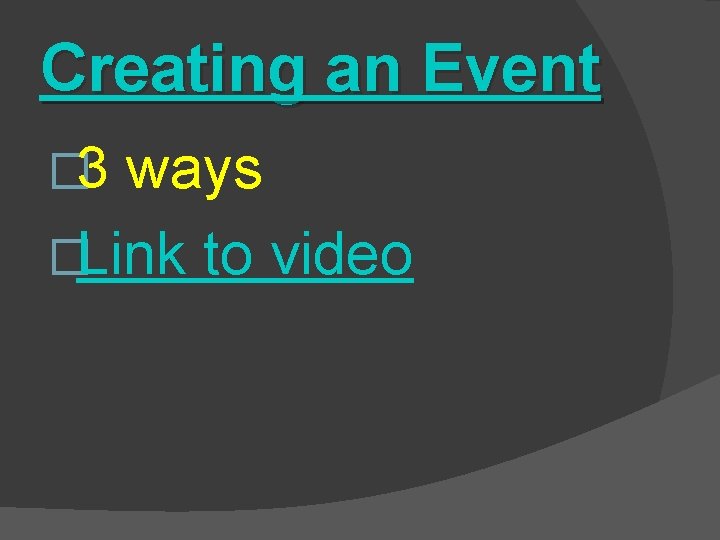 Creating an Event

3 ways

Link to video